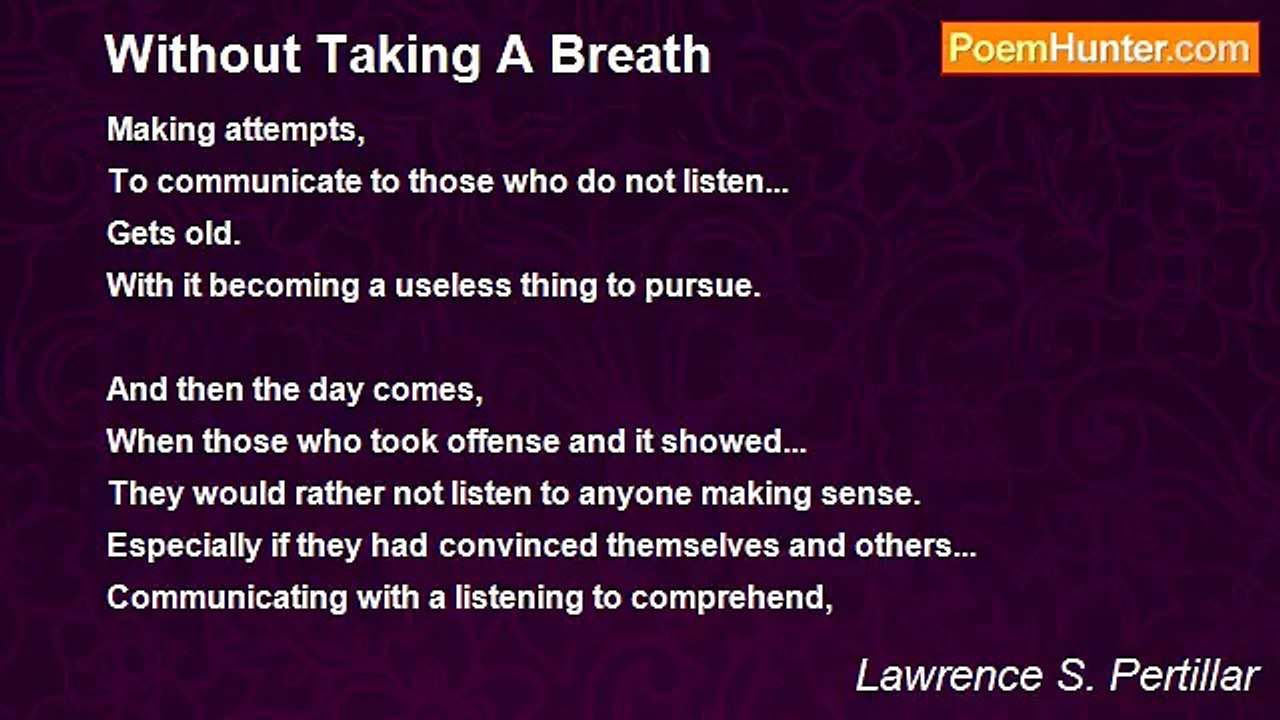 Without Taking A Breath

PoemHunter.com

Making attempts,
To communicate to those who do not listen...
Gets old.
With it becoming a useless thing to pursue.

And then the day comes,
When those who took offense and it showed...
They would rather not listen to anyone making sense.
Especially if they had convinced themselves and others...
Communicating with a listening to comprehend,

Lawrence S. Pertillar